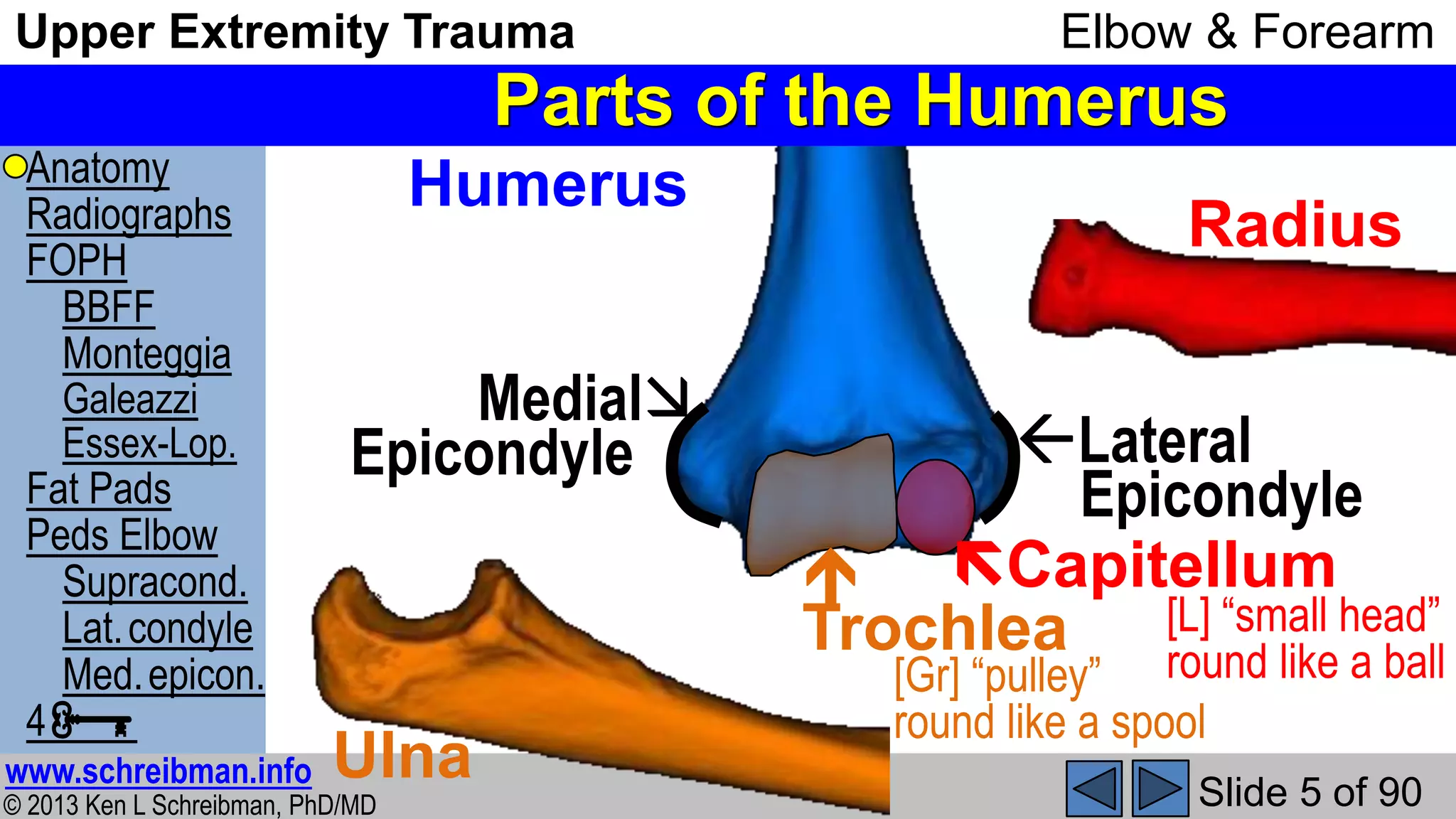 Upper Extremity Trauma

Elbow & Forearm

Parts of the Humerus

Anatomy
Radiographs
FOPH
BBFF
Monteggia
Galeazzi
Essex-Lop.
Fat Pads
Peds Elbow
Supracond.
Lat. condyle
Med. epicon.
4

Humerus

Radius

Medial Epicondyle

Lateral Epicondyle

Capitellum
[L] “small head” round like a ball

Trochlea
[Gr] “pulley” round like a spool

Ulna

www.schreibman.info
© 2013 Ken L Schreibman, PhD/MD

Slide 5 of 90